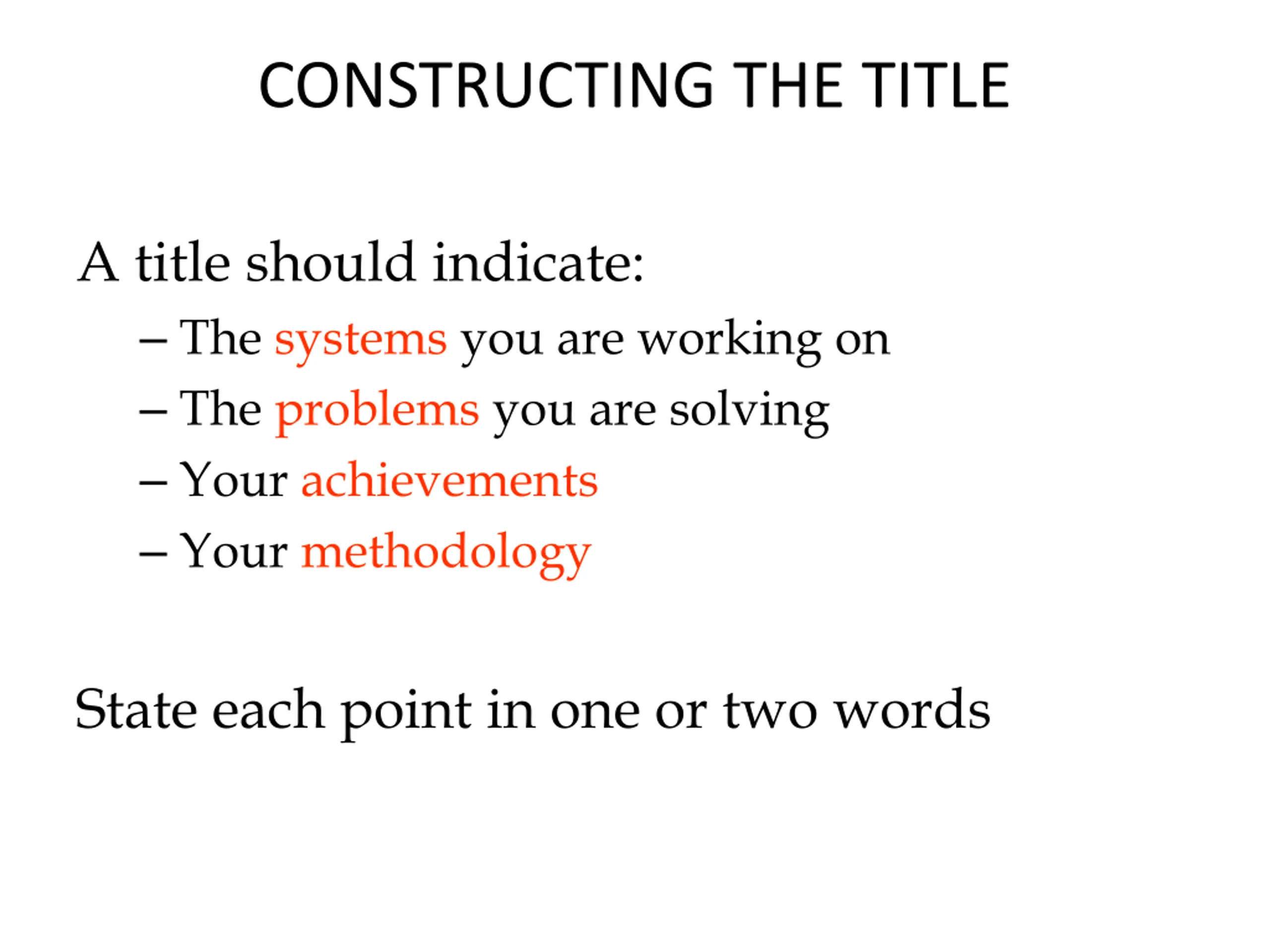 CONSTRUCTING THE TITLE

A title should indicate:

– The systems you are working on
– The problems you are solving
– Your achievements
– Your methodology

State each point in one or two words